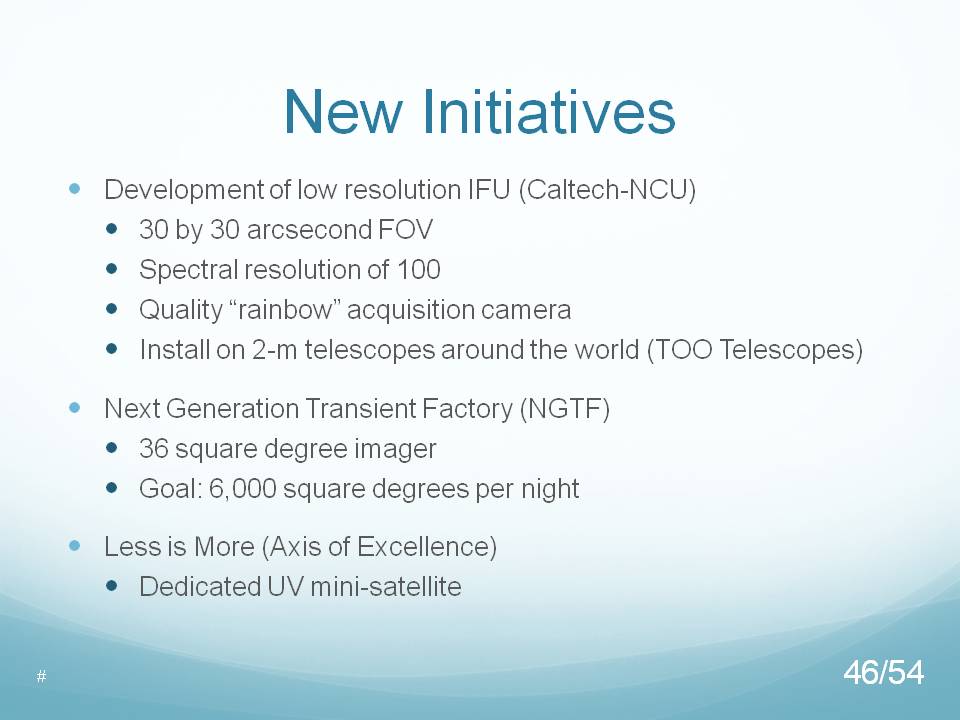 New Initiatives

- Development of low resolution IFU (Caltech-NCU)
  - 30 by 30 arcsecond FOV
  - Spectral resolution of 100
  - Quality “rainbow” acquisition camera
  - Install on 2-m telescopes around the world (TOO Telescopes)

- Next Generation Transient Factory (NGTF)
  - 36 square degree imager
  - Goal: 6,000 square degrees per night

- Less is More (Axis of Excellence)
  - Dedicated UV mini-satellite

#

46/54